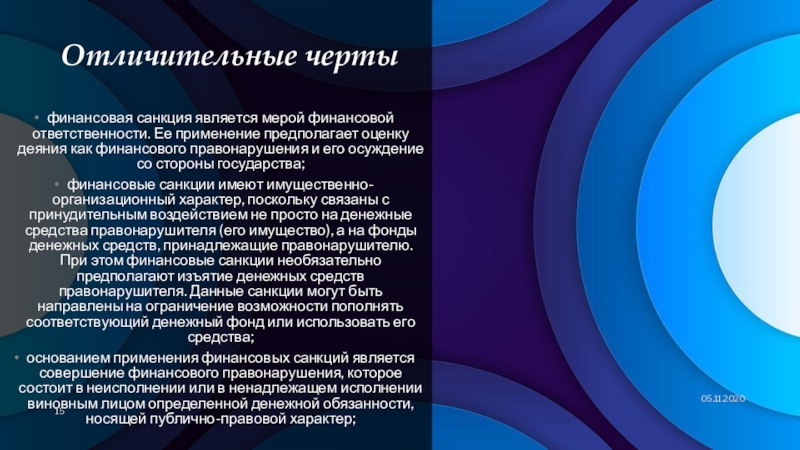 Отличительные черты

• финансовая санкция является мерой финансовой ответственности. Ее применение предполагает оценку деяния как финансового правонарушения и его осуждение со стороны государства;

• финансовые санкции имеют имущественно-организационный характер, поскольку связаны с принудительным воздействием не просто на денежные средства правонарушителя (его имущество), а на фонды денежных средств, принадлежащие правонарушителю. При этом финансовые санкции необязательно предполагают изъятие денежных средств правонарушителя. Данные санкции могут быть направлены на ограничение возможности пополнять соответствующий денежный фонд или использовать его средства;

• основанием применения финансовых санкций является совершение финансового правонарушения, которое состоит в неисполнении или в ненадлежащем исполнении виновным лицом определенной денежной обязанности, носящей публично-правовой характер;

15

05.11.2020